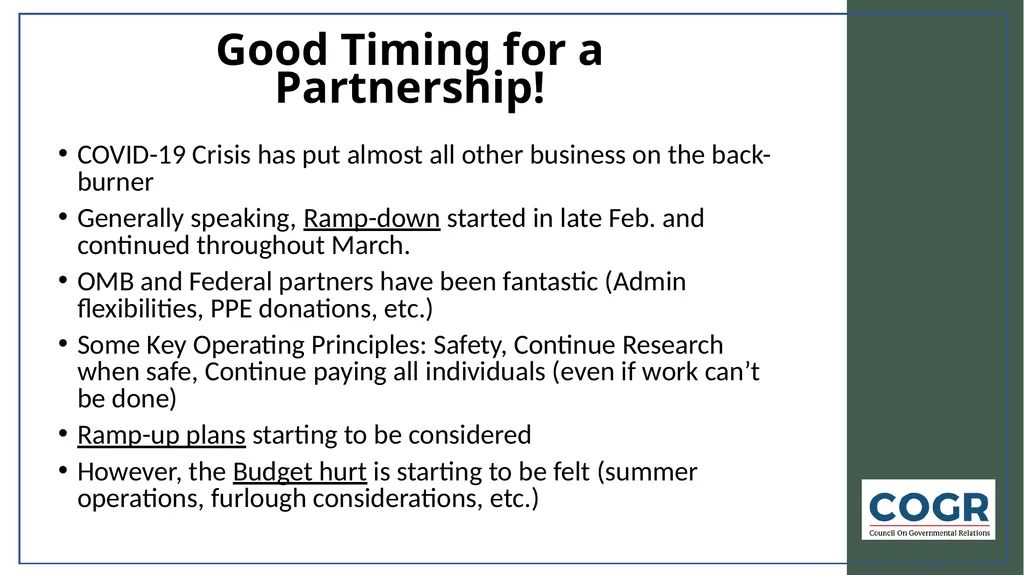 Good Timing for a Partnership!

• COVID-19 Crisis has put almost all other business on the back-burner

• Generally speaking, Ramp-down started in late Feb. and continued throughout March.

• OMB and Federal partners have been fantastic (Admin flexibilities, PPE donations, etc.)

• Some Key Operating Principles: Safety, Continue Research when safe, Continue paying all individuals (even if work can't be done)

• Ramp-up plans starting to be considered

• However, the Budget hurt is starting to be felt (summer operations, furlough considerations, etc.)

COGR
Council On Governmental Relations